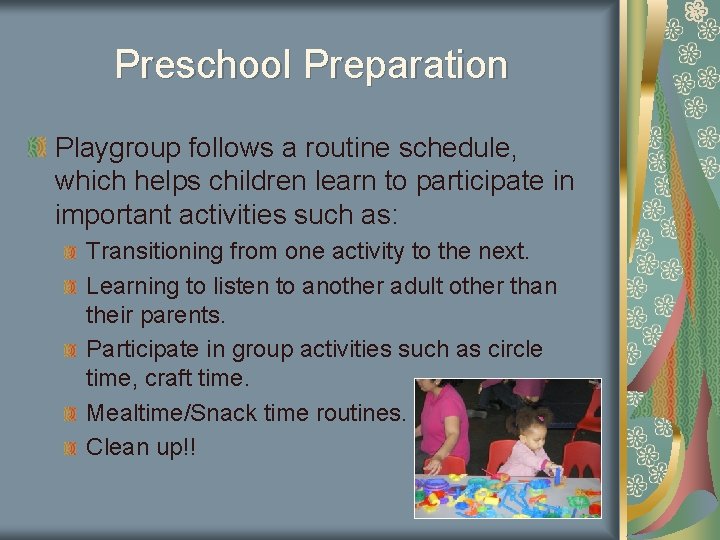 Preschool Preparation

Playgroup follows a routine schedule, which helps children learn to participate in important activities such as:

Transitioning from one activity to the next.

Learning to listen to another adult other than their parents.

Participate in group activities such as circle time, craft time.

Mealtime/Snack time routines.

Clean up!!